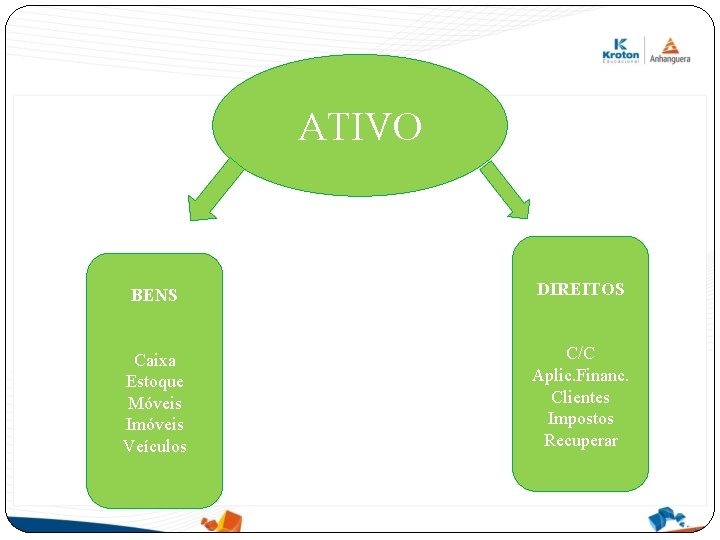 Kroton Educacional
Anhanguera

ATIVO

BENS

Caixa
Estoque
Móveis
Imóveis
Veículos

DIREITOS

C/C
Aplic.Financ.
Clientes
Impostos
Recuperar